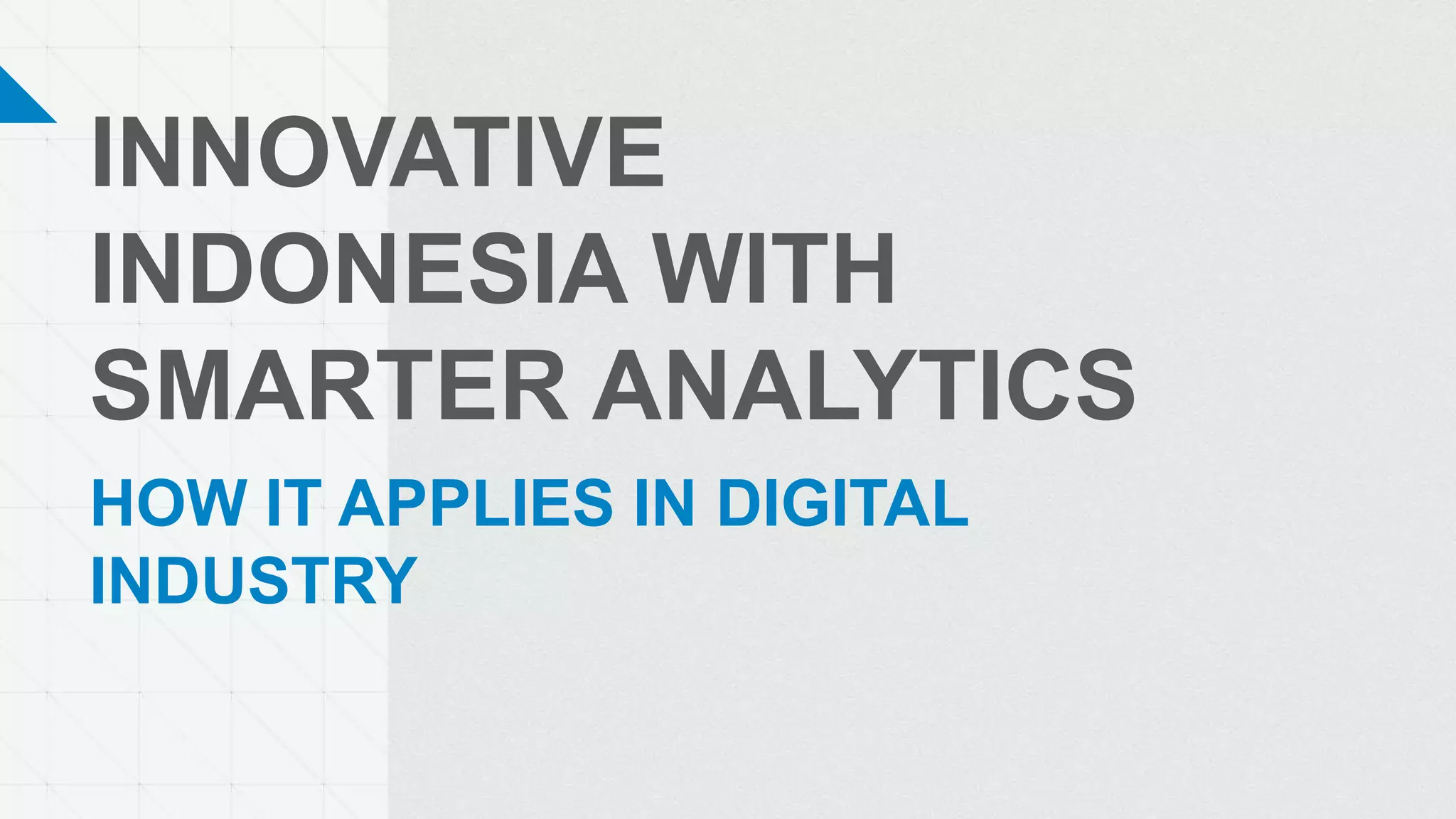 INNOVATIVE INDONESIA WITH SMARTER ANALYTICS

HOW IT APPLIES IN DIGITAL INDUSTRY